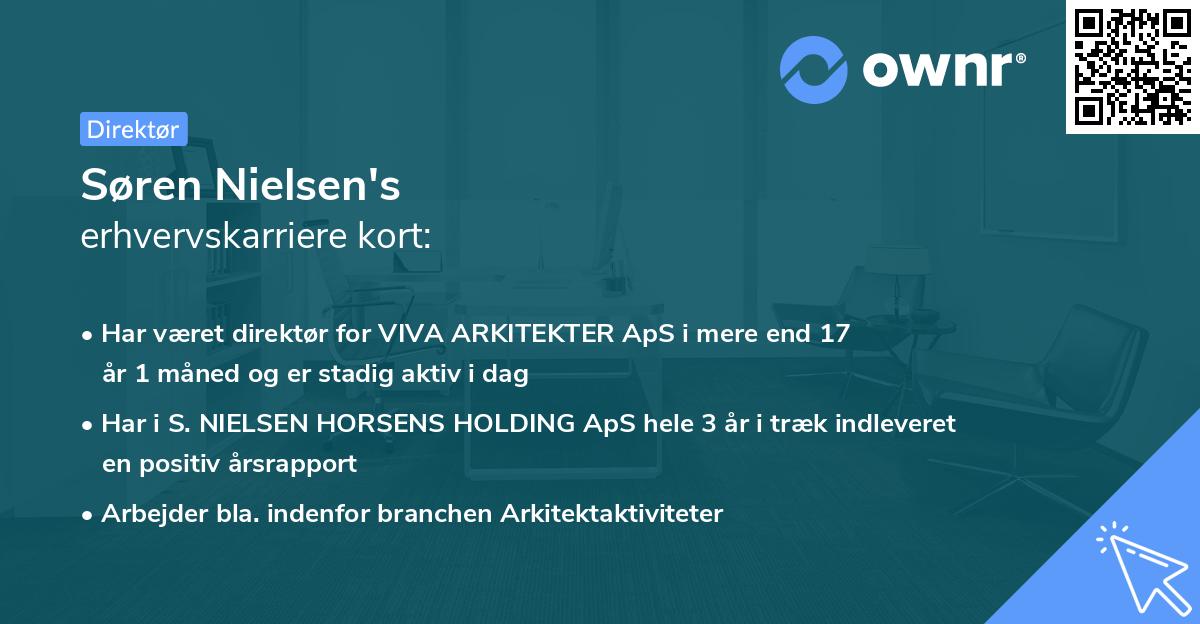 ownr®

Direktør

Søren Nielsen's
erhvervskarriere kort:

• Har været direktør for VIVA ARKITEKTER ApS i mere end 17 år 1 måned og er stadig aktiv i dag

• Har i S. NIELSEN HORSENS HOLDING ApS hele 3 år i træk indleveret en positiv årsrapport

• Arbejder bla. indenfor branchen Arkitektaktiviteter